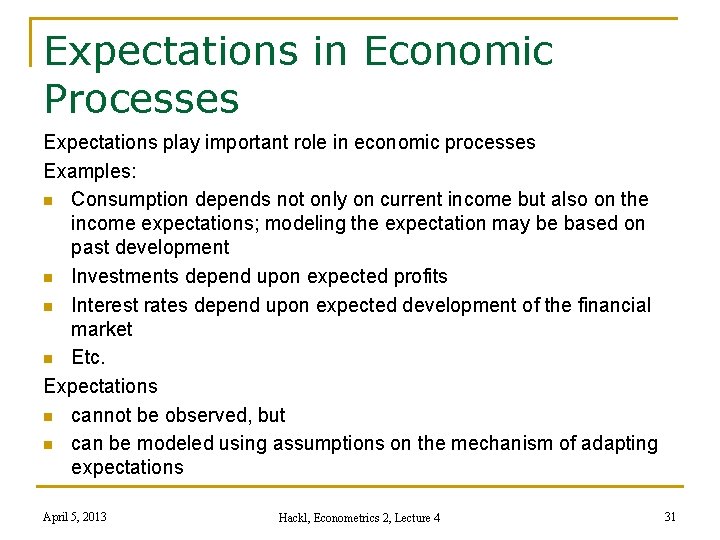 Expectations in Economic Processes

Expectations play important role in economic processes

Examples:

- Consumption depends not only on current income but also on the income expectations; modeling the expectation may be based on past development
- Investments depend upon expected profits
- Interest rates depend upon expected development of the financial market
- Etc.

Expectations

- cannot be observed, but
- can be modeled using assumptions on the mechanism of adapting expectations

April 5, 2013

Hackl, Econometrics 2, Lecture 4

31